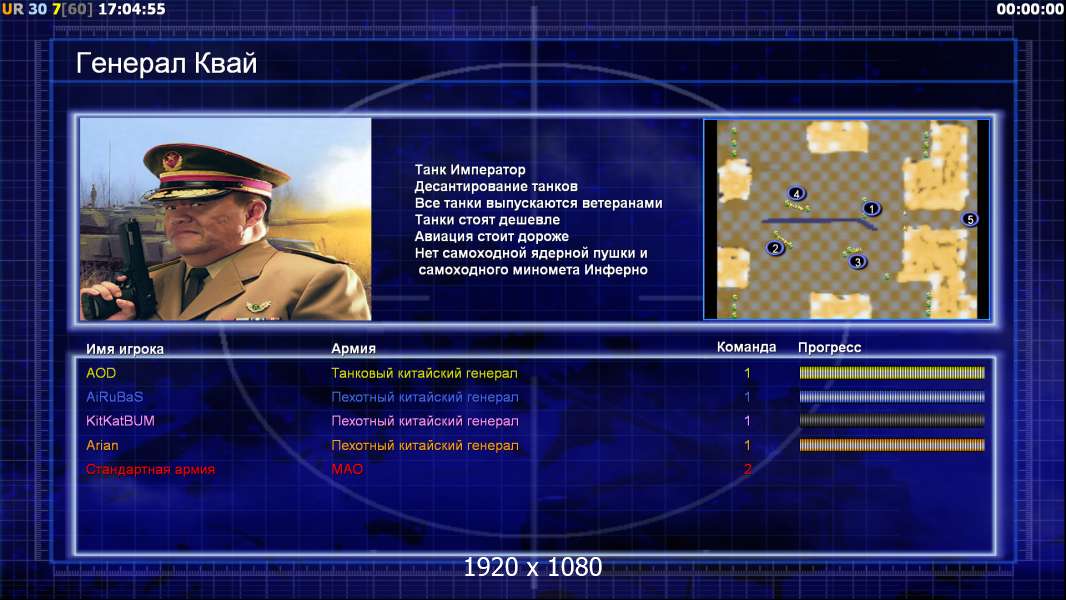 UR 30 7[60] 17:04:55

00:00:00

Генерал Квай

Танк Император
Десантирование танков
Все танки выпускаются ветеранами
Танки стоят дешевле
Авиация стоит дороже
Нет самоходной ядерной пушки и самоходного миномета Инферно

4
1
5
2
3

| Имя игрока | Армия | Команда | Прогресс |
|---|---|---|---|
| AOD | Танковый китайский генерал | 1 | |
| AiRuBaS | Пехотный китайский генерал | 1 | |
| KitKatBUM | Пехотный китайский генерал | 1 | |
| Arian | Пехотный китайский генерал | 1 | |
| Стандартная армия | МАО | 2 | |

1920 x 1080